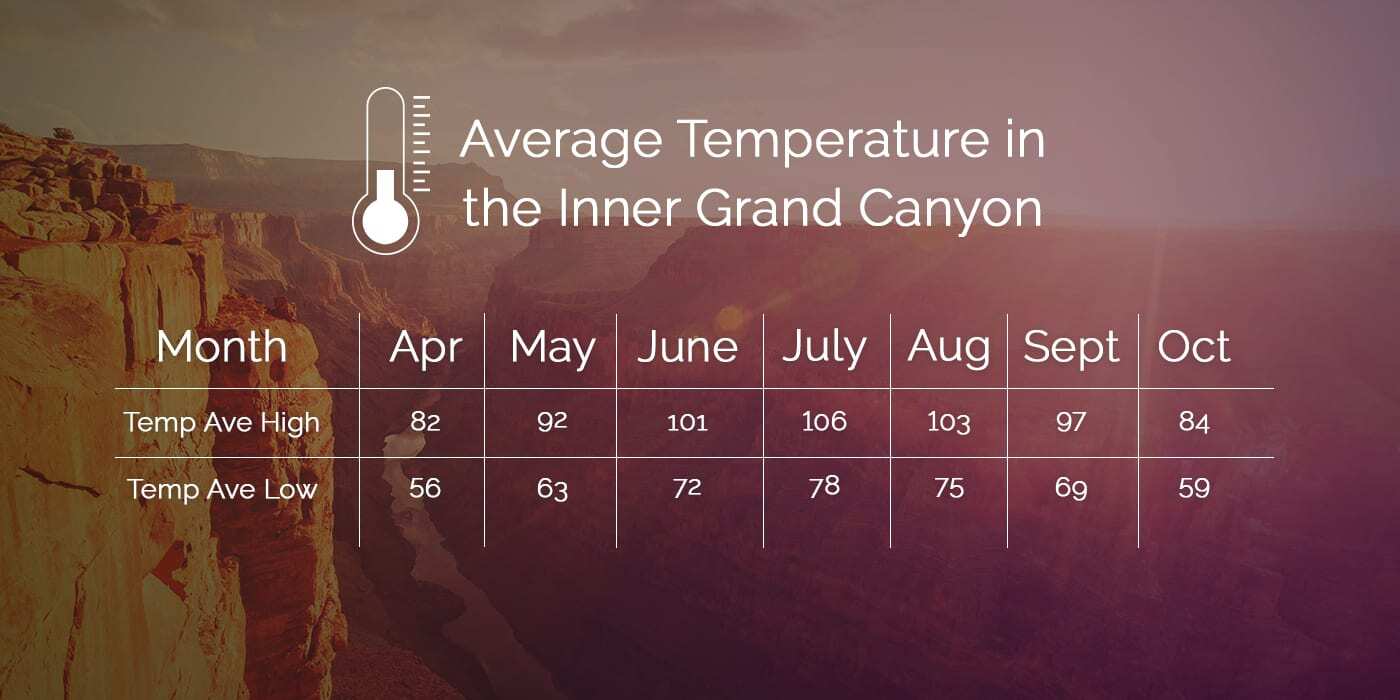 Average Temperature in the Inner Grand Canyon

| Month | Apr | May | June | July | Aug | Sept | Oct |
|---|---|---|---|---|---|---|---|
| Temp Ave High | 82 | 92 | 101 | 106 | 103 | 97 | 84 |
| Temp Ave Low | 56 | 63 | 72 | 78 | 75 | 69 | 59 |